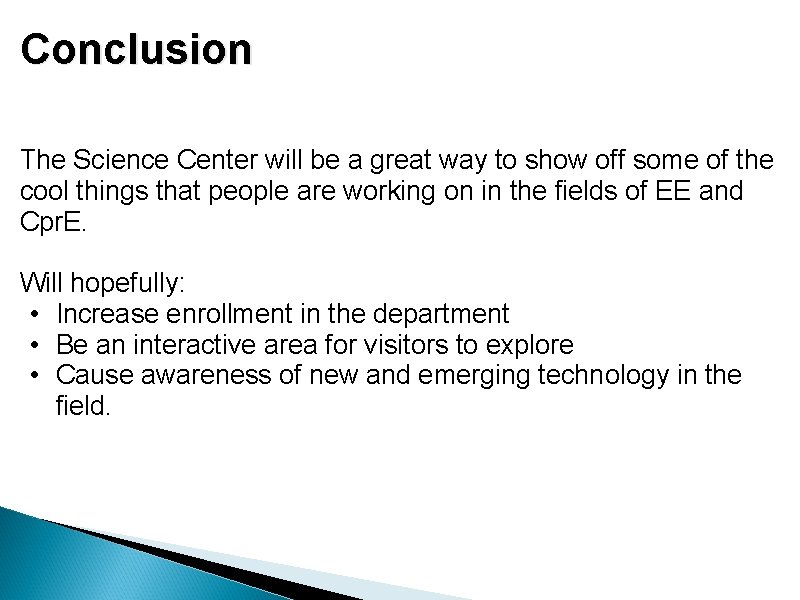 Conclusion

The Science Center will be a great way to show off some of the cool things that people are working on in the fields of EE and CprE.

Will hopefully:
• Increase enrollment in the department
• Be an interactive area for visitors to explore
• Cause awareness of new and emerging technology in the field.